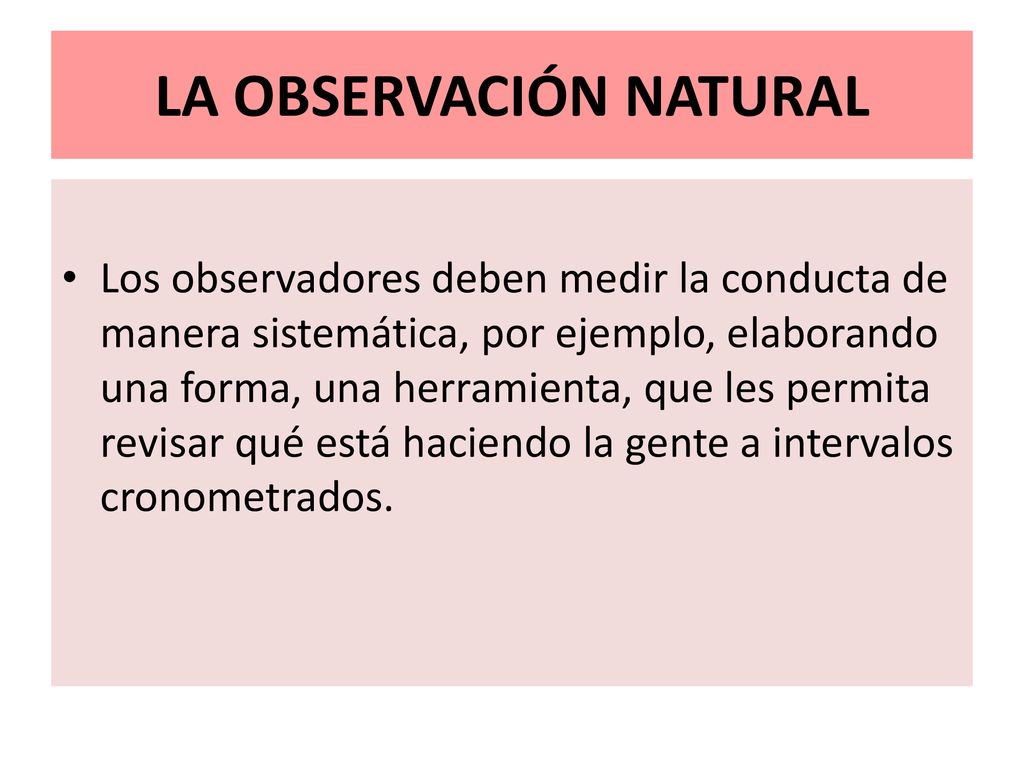 LA OBSERVACIÓN NATURAL

• Los observadores deben medir la conducta de manera sistemática, por ejemplo, elaborando una forma, una herramienta, que les permita revisar qué está haciendo la gente a intervalos cronometrados.